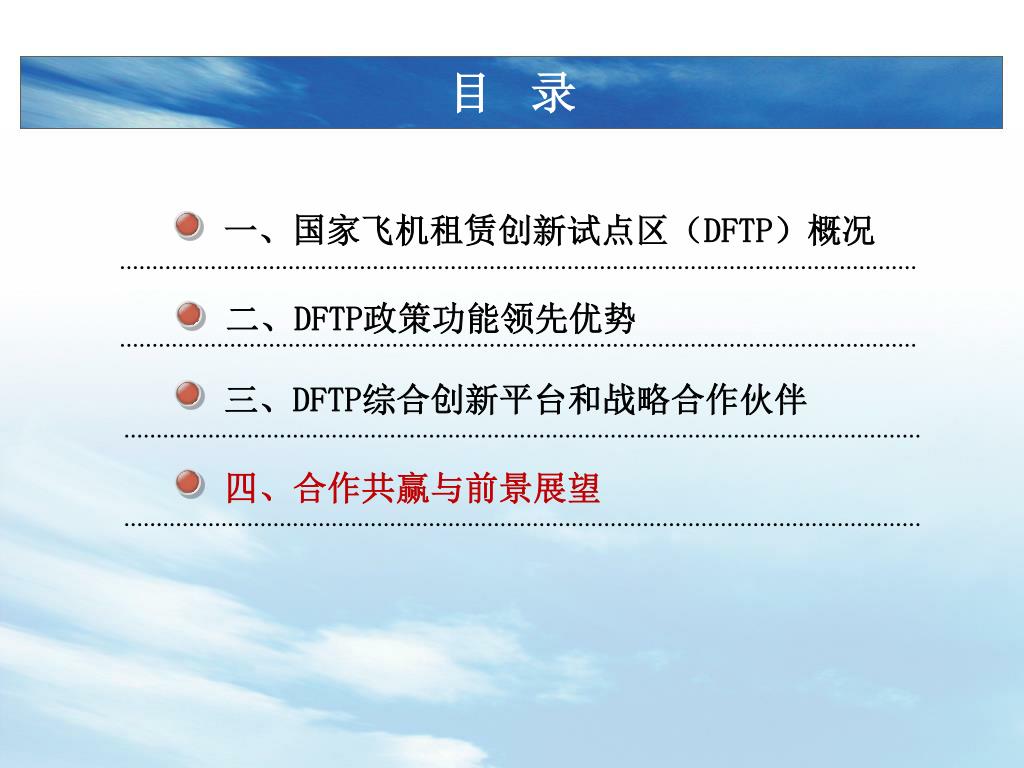 目　录

一、国家飞机租赁创新试点区（DFTP）概况

二、DFTP政策功能领先优势

三、DFTP综合创新平台和战略合作伙伴

四、合作共赢与前景展望